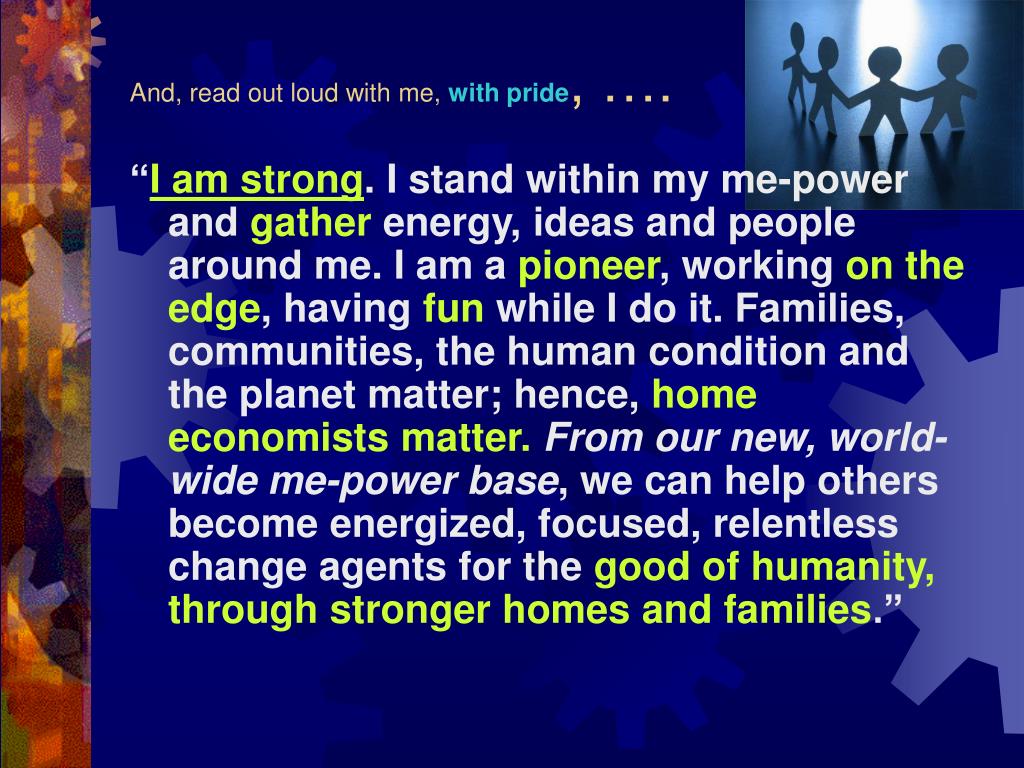 And, read out loud with me, with pride, . . . .

“I am strong. I stand within my me-power and gather energy, ideas and people around me. I am a pioneer, working on the edge, having fun while I do it. Families, communities, the human condition and the planet matter; hence, home economists matter. From our new, world-wide me-power base, we can help others become energized, focused, relentless change agents for the good of humanity, through stronger homes and families.”